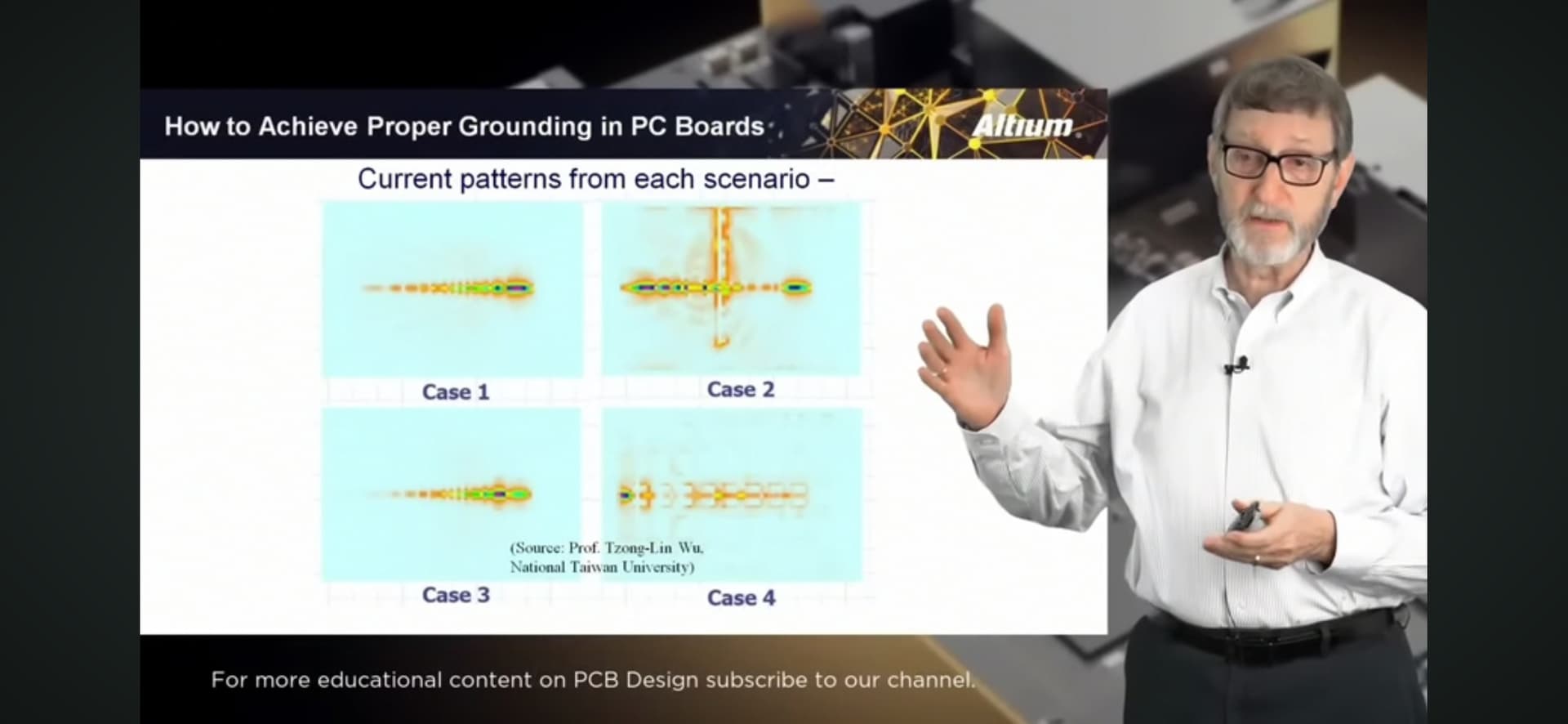 How to Achieve Proper Grounding in PC Boards

Altium

Current patterns from each scenario –

Case 1

Case 2

Case 3

Case 4

(Source: Prof. Tzong-Lin Wu, National Taiwan University)

For more educational content on PCB Design subscribe to our channel.